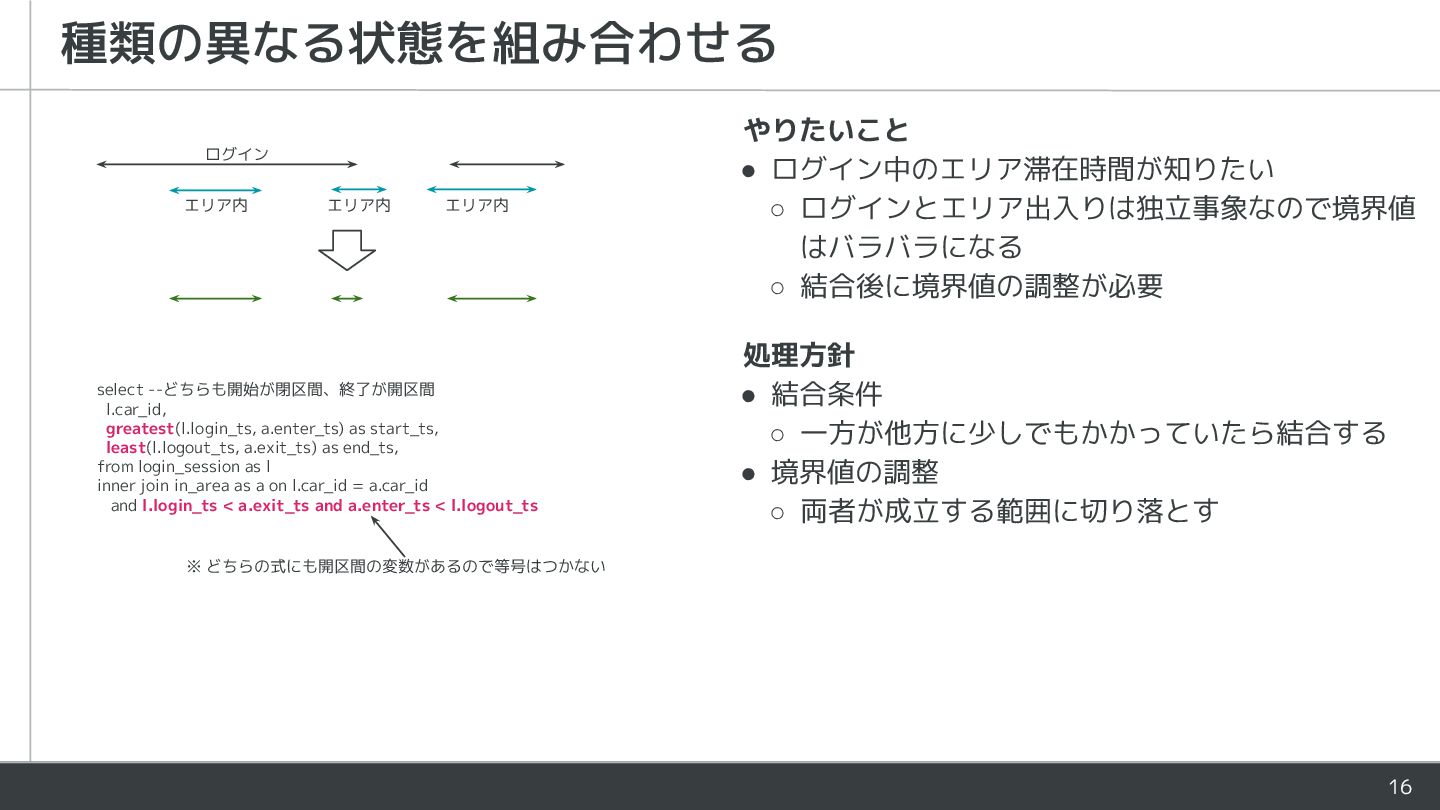 種類の異なる状態を組み合わせる

ログイン

エリア内 エリア内 エリア内

select --どちらも開始が閉区間、終了が開区間
l.car_id,
greatest(l.login_ts, a.enter_ts) as start_ts,
least(l.logout_ts, a.exit_ts) as end_ts,
from login_session as l
inner join in_area as a on l.car_id = a.car_id
and l.login_ts < a.exit_ts and a.enter_ts < l.logout_ts

※ どちらの式にも開区間の変数があるので等号はつかない

やりたいこと
● ログイン中のエリア滞在時間が知りたい
○ ログインとエリア出入りは独立事象なので境界値はバラバラになる
○ 結合後に境界値の調整が必要

処理方針
● 結合条件
○ 一方が他方に少しでもかかっていたら結合する
● 境界値の調整
○ 両者が成立する範囲に切り落とす

16